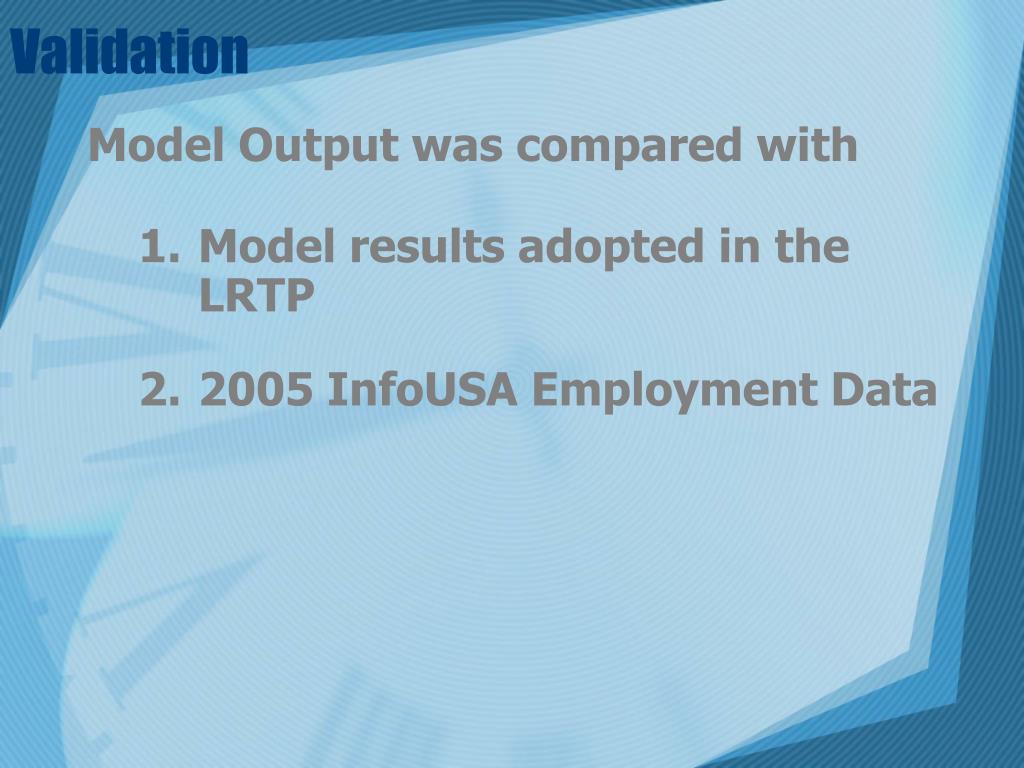 Validation

Model Output was compared with

1. Model results adopted in the LRTP

2. 2005 InfoUSA Employment Data